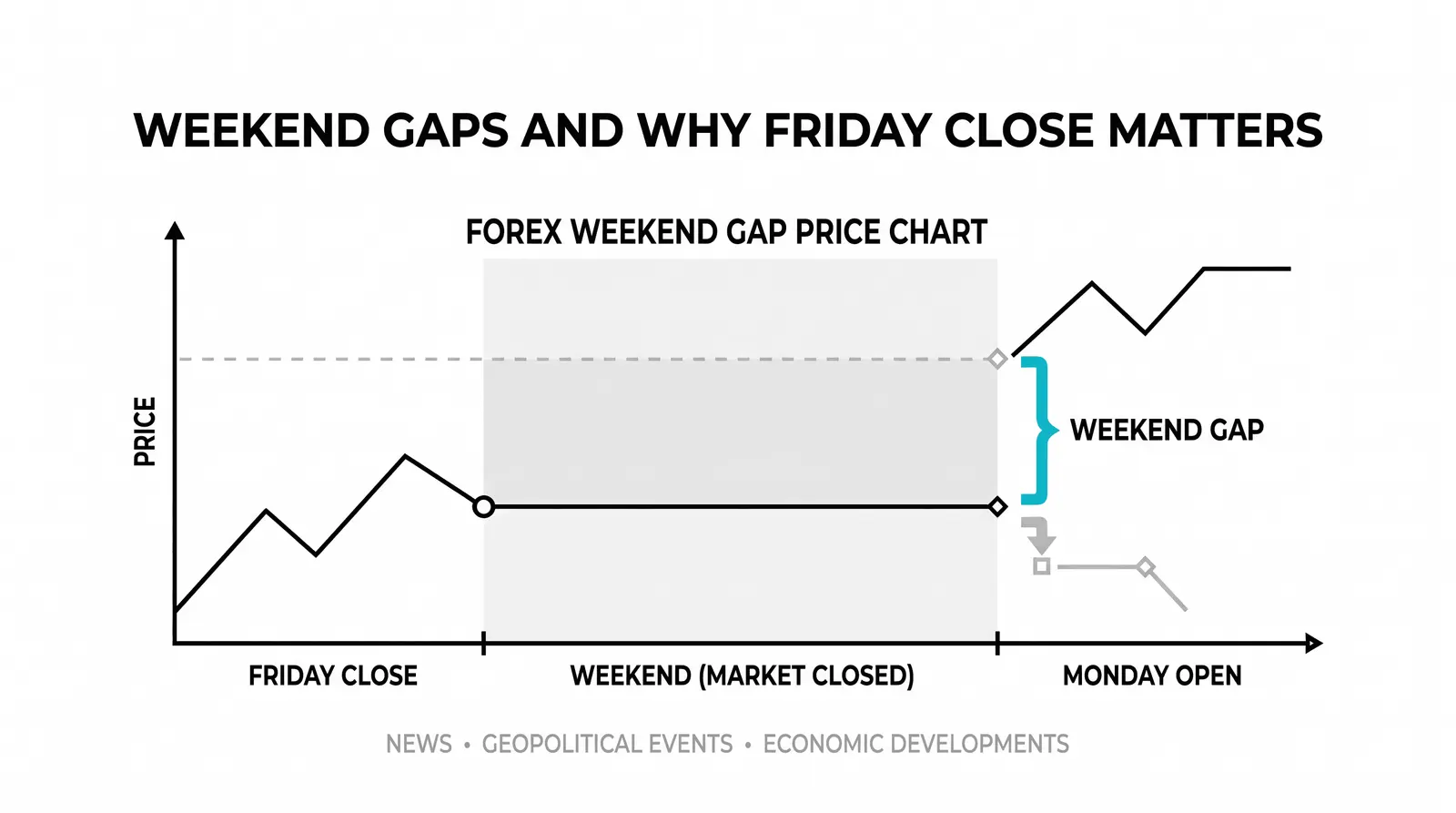 WEEKEND GAPS AND WHY FRIDAY CLOSE MATTERS

FOREX WEEKEND GAP PRICE CHART

PRICE

WEEKEND GAP

FRIDAY CLOSE

WEEKEND (MARKET CLOSED)

MONDAY OPEN

NEWS • GEOPOLITICAL EVENTS • ECONOMIC DEVELOPMENTS